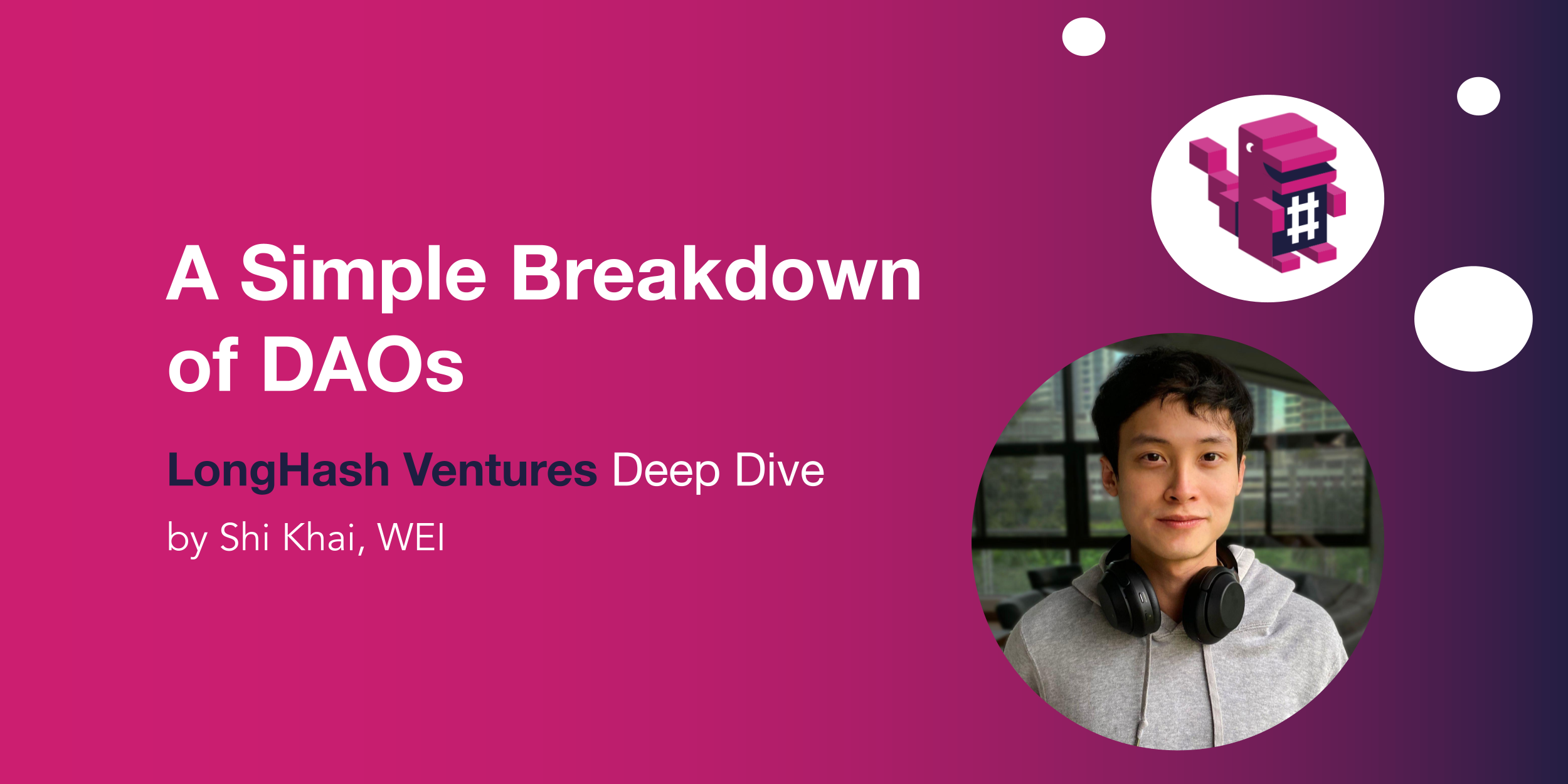 A Simple Breakdown of DAOs

LongHash Ventures Deep Dive

by Shi Khai, WEI

#